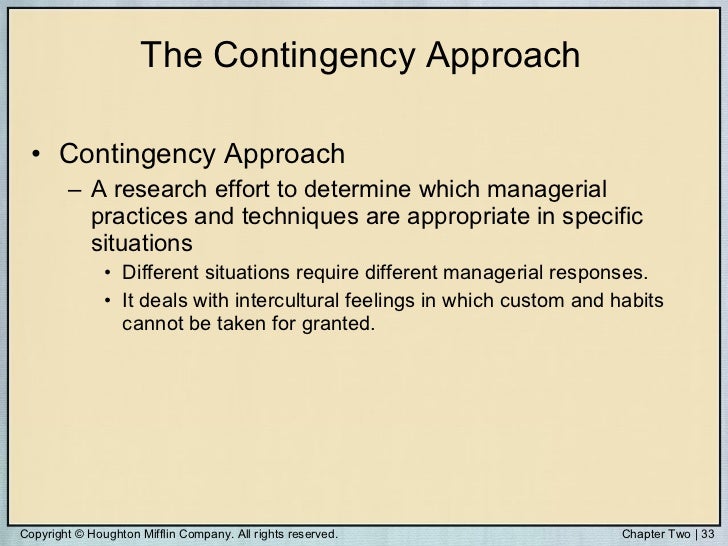 The Contingency Approach

• Contingency Approach

– A research effort to determine which managerial practices and techniques are appropriate in specific situations

• Different situations require different managerial responses.

• It deals with intercultural feelings in which custom and habits cannot be taken for granted.

Copyright © Houghton Mifflin Company. All rights reserved.

Chapter Two | 33